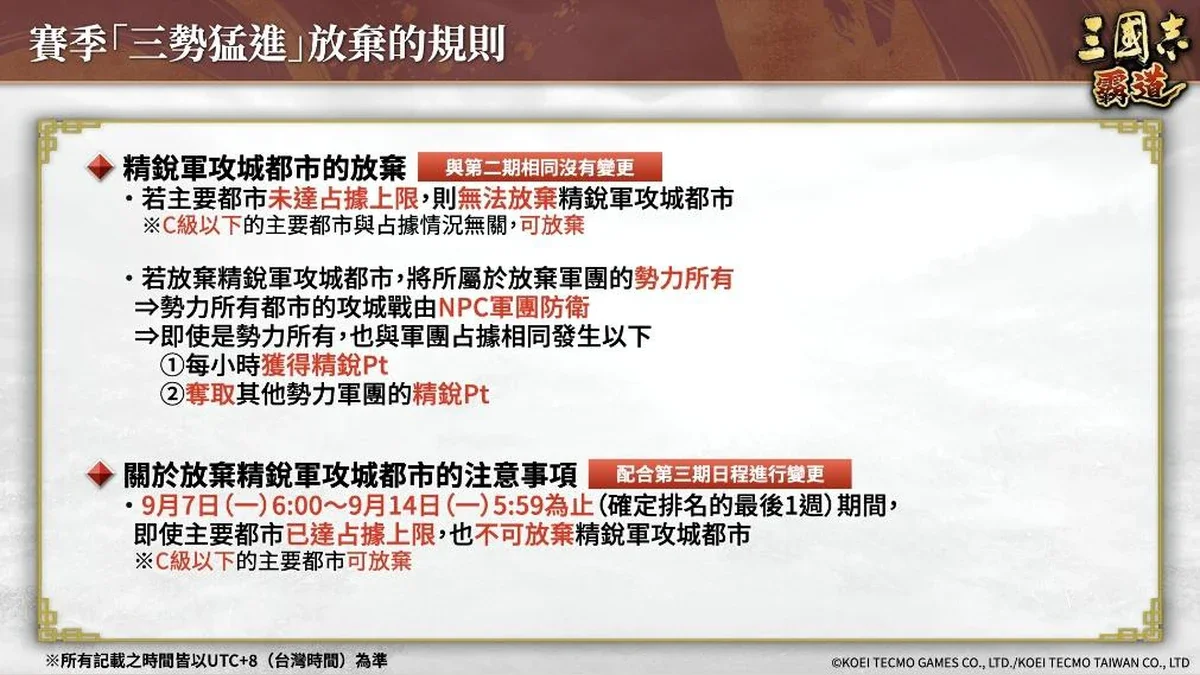 賽季「三勢猛進」放棄的規則

三國志 霸道

精銳軍攻城都市的放棄 與第二期相同沒有變更

・若主要都市未達占據上限，則無法放棄精銳軍攻城都市
※C級以下的主要都市與占據情況無關，可放棄

・若放棄精銳軍攻城都市，將所屬於放棄軍團的勢力所有
⇒勢力所有都市的攻城戰由NPC軍團防衛
⇒即使是勢力所有，也與軍團占據相同發生以下
①每小時獲得精銳Pt
②奪取其他勢力軍團的精銳Pt

關於放棄精銳軍攻城都市的注意事項 配合第三期日程進行變更

・9月7日（一）6:00～9月14日（一）5:59為止（確定排名的最後1週）期間，即使主要都市已達占據上限，也不可放棄精銳軍攻城都市
※C級以下的主要都市可放棄

※所有記載之時間皆以UTC+8（台灣時間）為準

©KOEI TECMO GAMES CO., LTD./KOEI TECMO TAIWAN CO., LTD